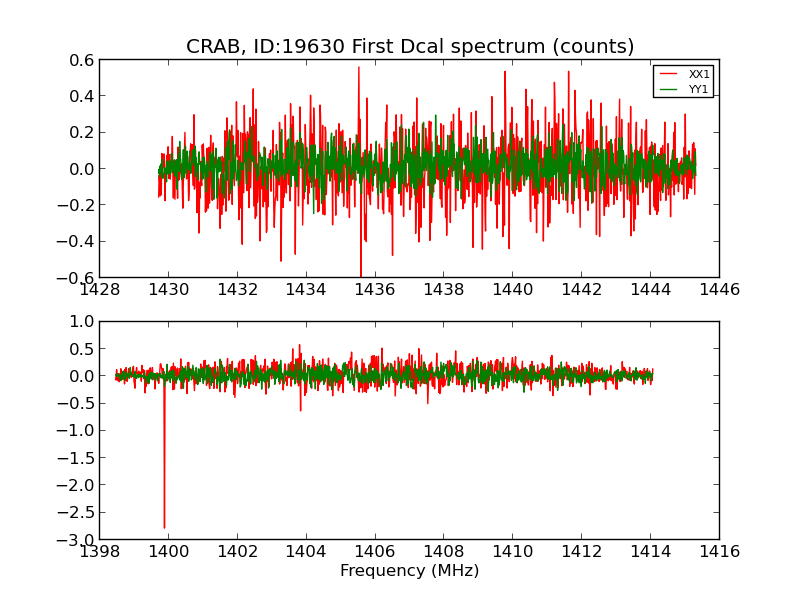 CRAB, ID:19630 First Dcal spectrum (counts)

XX1
YY1

0.6
0.4
0.2
0.0
−0.2
−0.4
−0.6

1428 1430 1432 1434 1436 1438 1440 1442 1444 1446

1.0
0.5
0.0
−0.5
−1.0
−1.5
−2.0
−2.5
−3.0

1398 1400 1402 1404 1406 1408 1410 1412 1414 1416

Frequency (MHz)